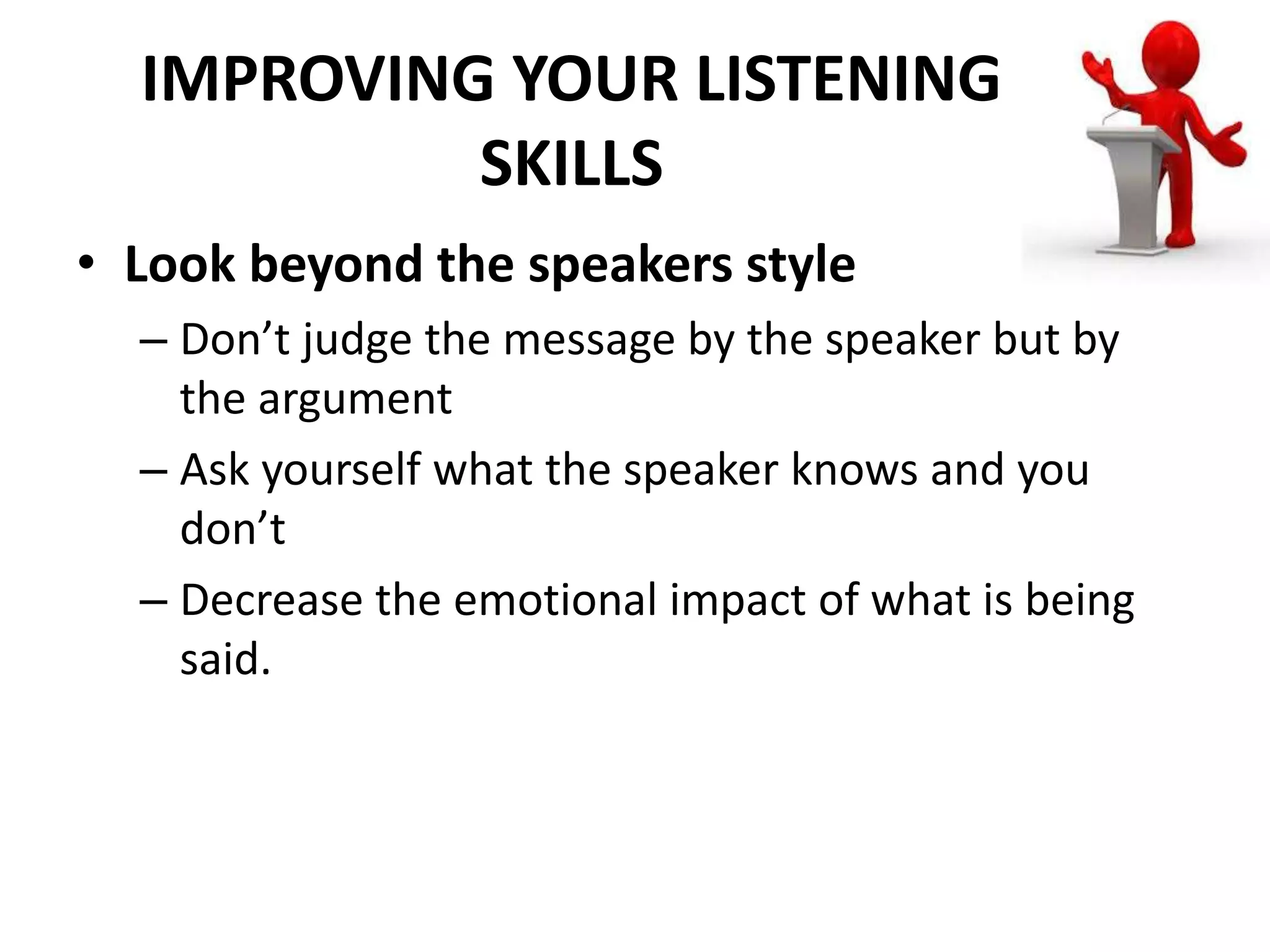 IMPROVING YOUR LISTENING SKILLS

• Look beyond the speakers style
– Don’t judge the message by the speaker but by the argument
– Ask yourself what the speaker knows and you don’t
– Decrease the emotional impact of what is being said.